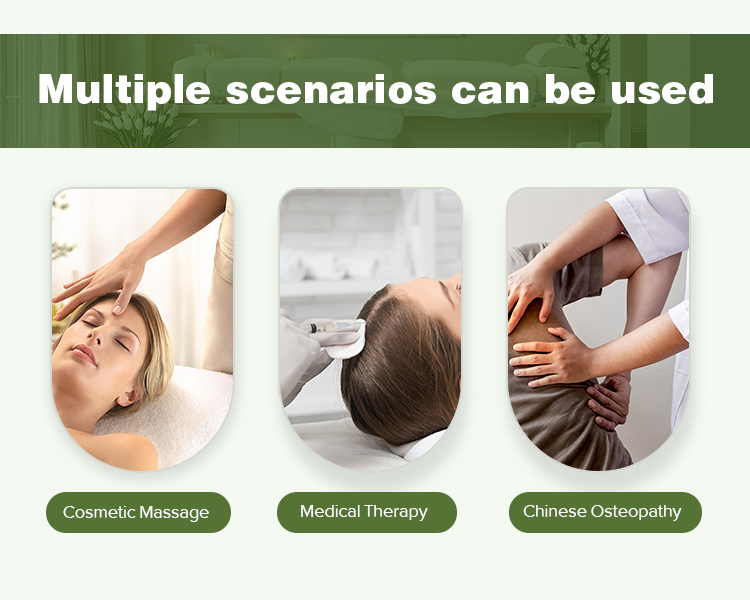 Multiple scenarios can be used

Cosmetic Massage

Medical Therapy

Chinese Osteopathy